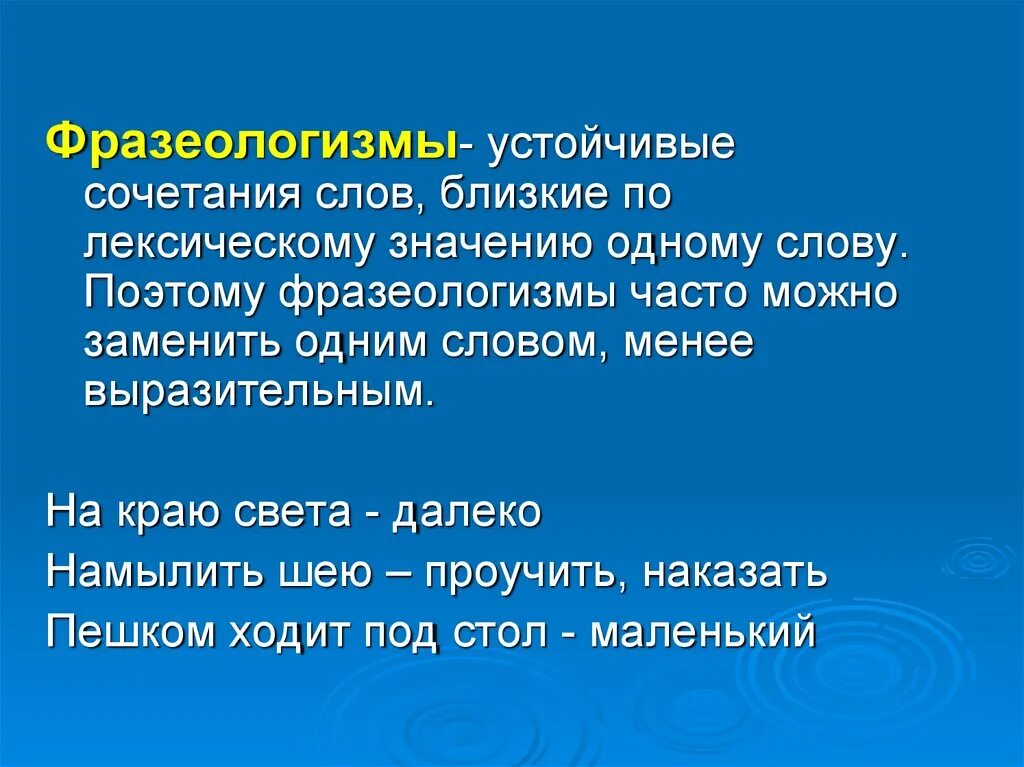 Фразеологизмы- устойчивые сочетания слов, близкие по лексическому значению одному слову. Поэтому фразеологизмы часто можно заменить одним словом, менее выразительным.

На краю света - далеко

Намылить шею – проучить, наказать

Пешком ходит под стол - маленький